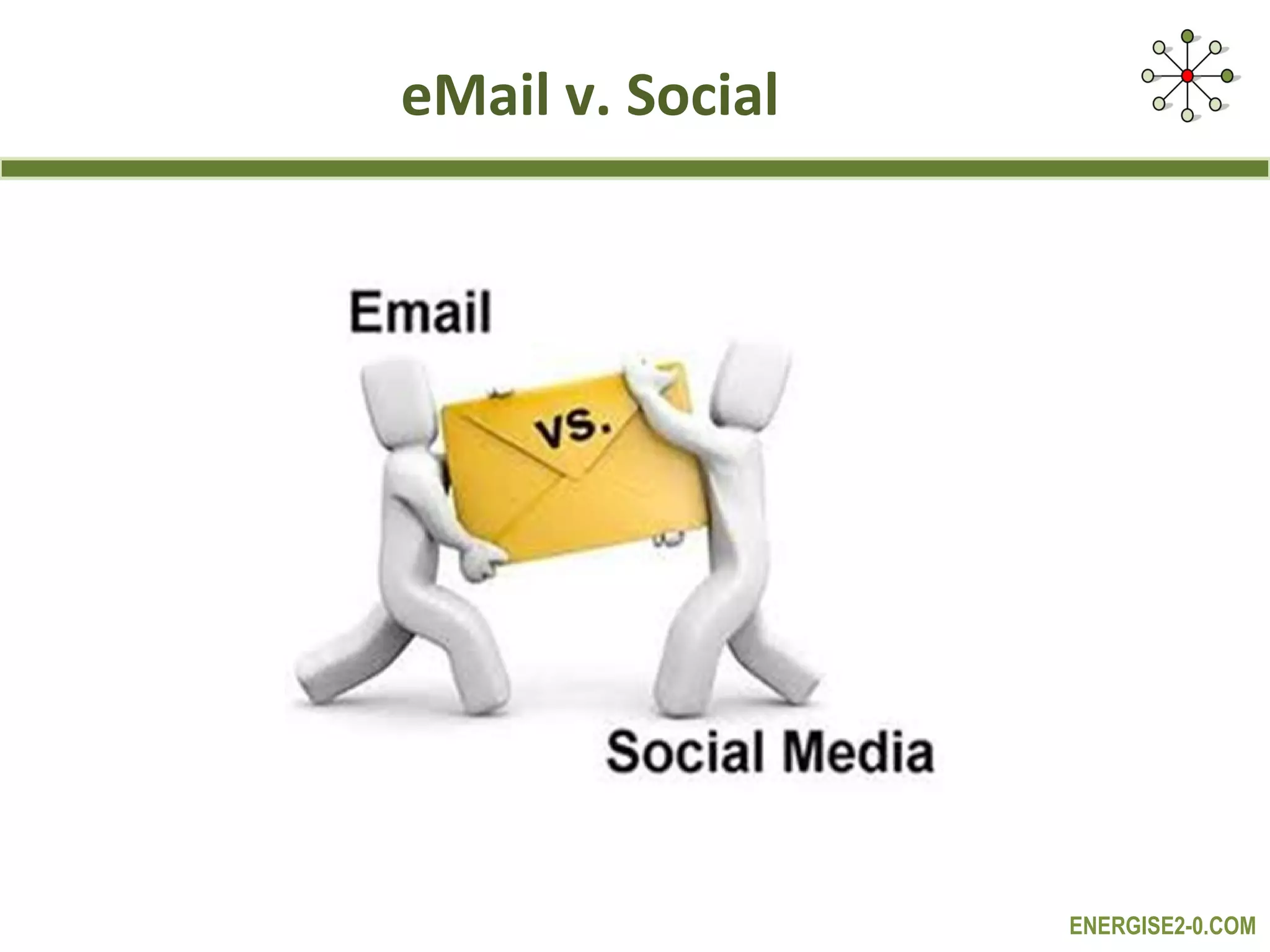 eMail v. Social

Email

vs.

Social Media

ENERGISE2-0.COM